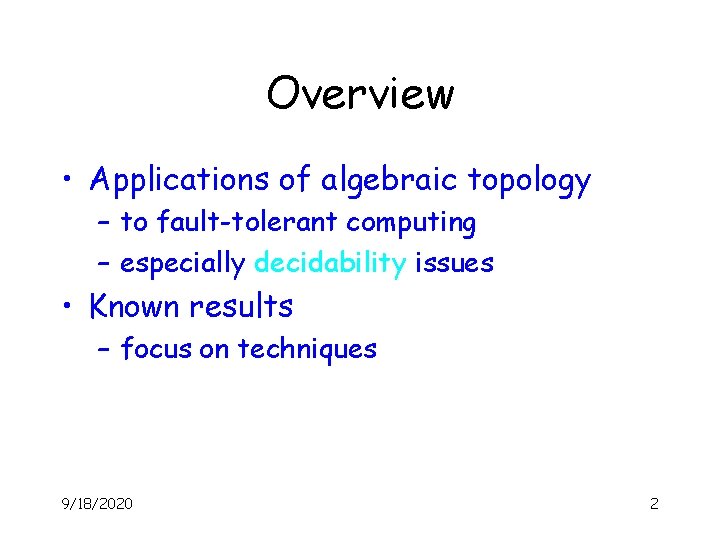 Overview

• Applications of algebraic topology
– to fault-tolerant computing
– especially decidability issues
• Known results
– focus on techniques

9/18/2020

2